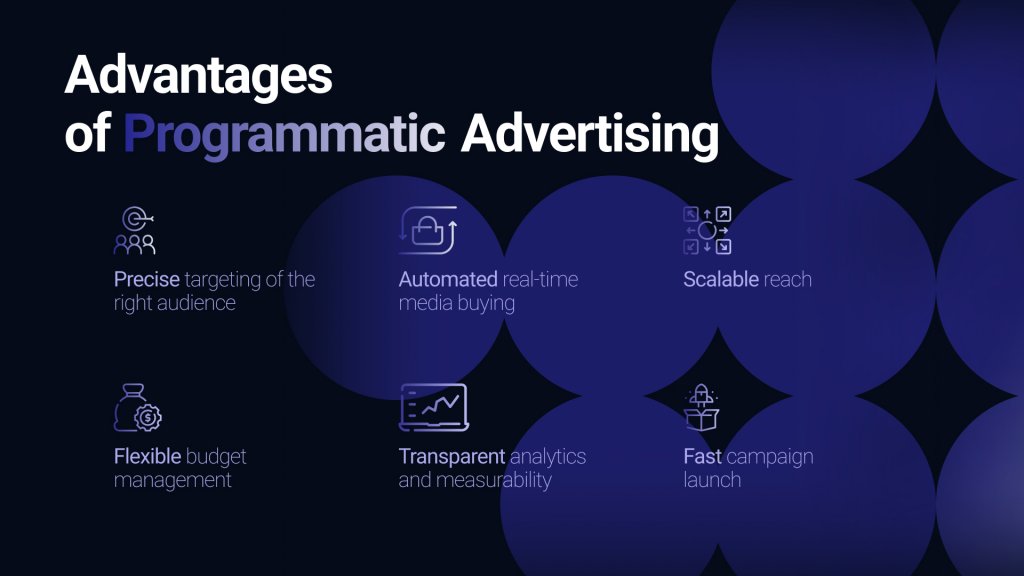 Advantages of Programmatic Advertising

Precise targeting of the right audience

Automated real-time media buying

Scalable reach

Flexible budget management

Transparent analytics and measurability

Fast campaign launch